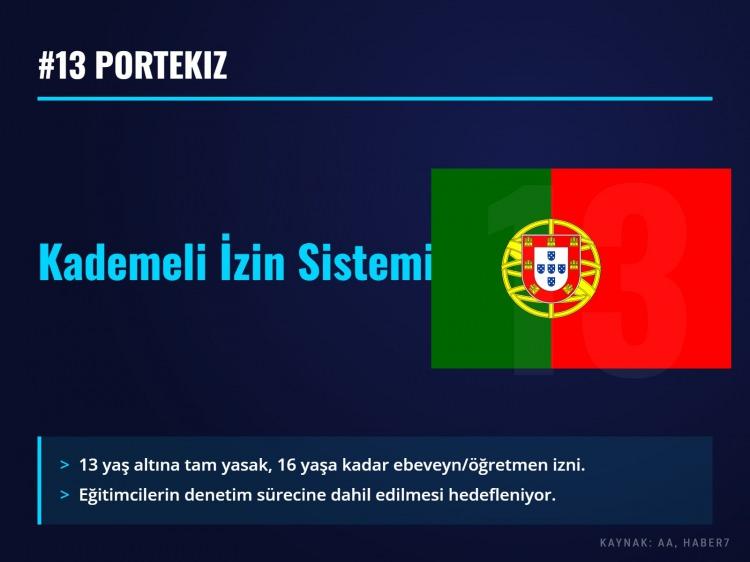 #13 PORTEKIZ

Kademeli İzin Sistemi

13

> 13 yaş altına tam yasak, 16 yaşa kadar ebeveyn/öğretmen izni.
> Eğitimcilerin denetim sürecine dahil edilmesi hedefleniyor.

KAYNAK: AA, HABER7